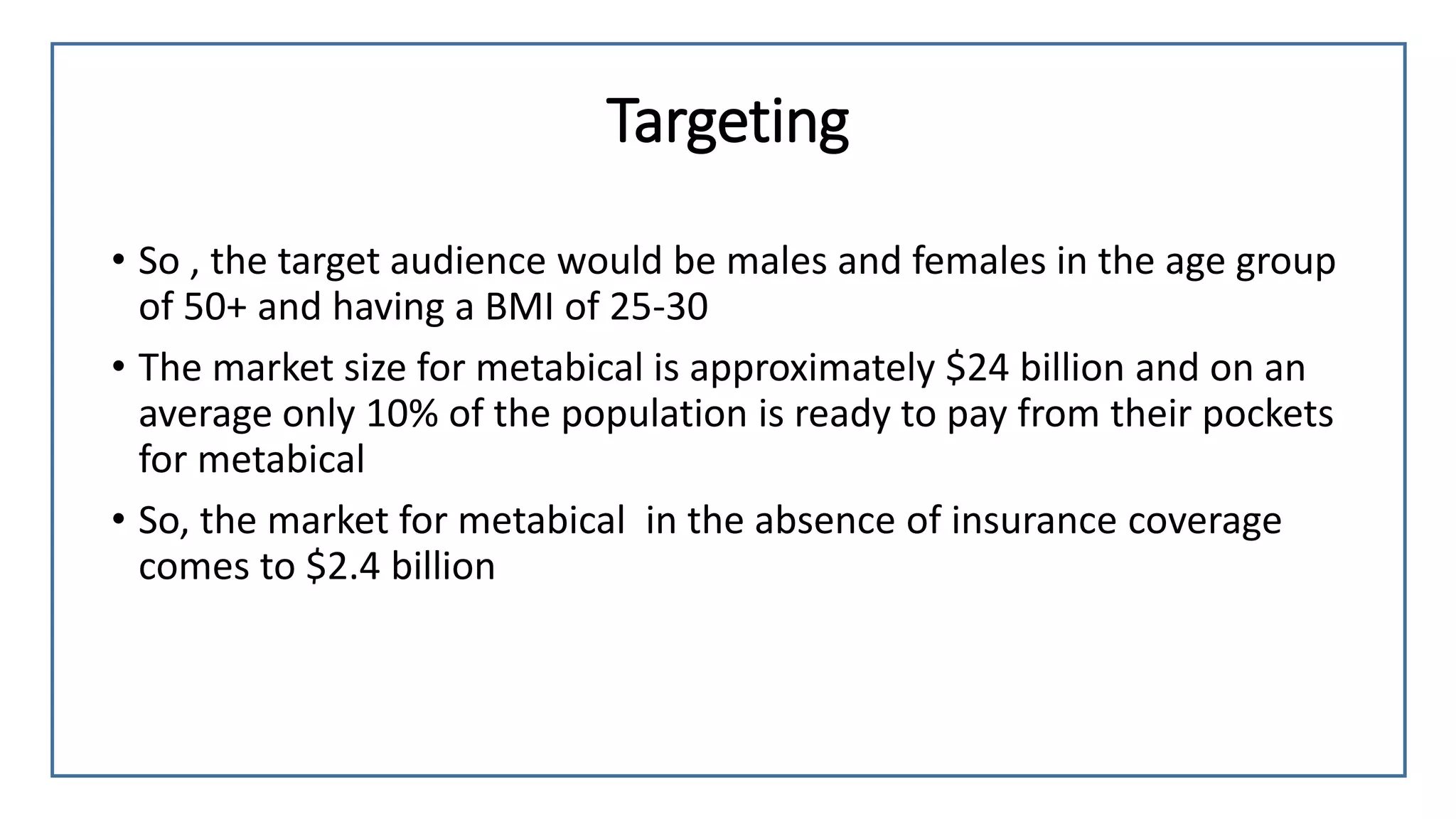 Targeting

• So , the target audience would be males and females in the age group of 50+ and having a BMI of 25-30

• The market size for metabical is approximately \$24 billion and on an average only 10% of the population is ready to pay from their pockets for metabical

• So, the market for metabical in the absence of insurance coverage comes to \$2.4 billion